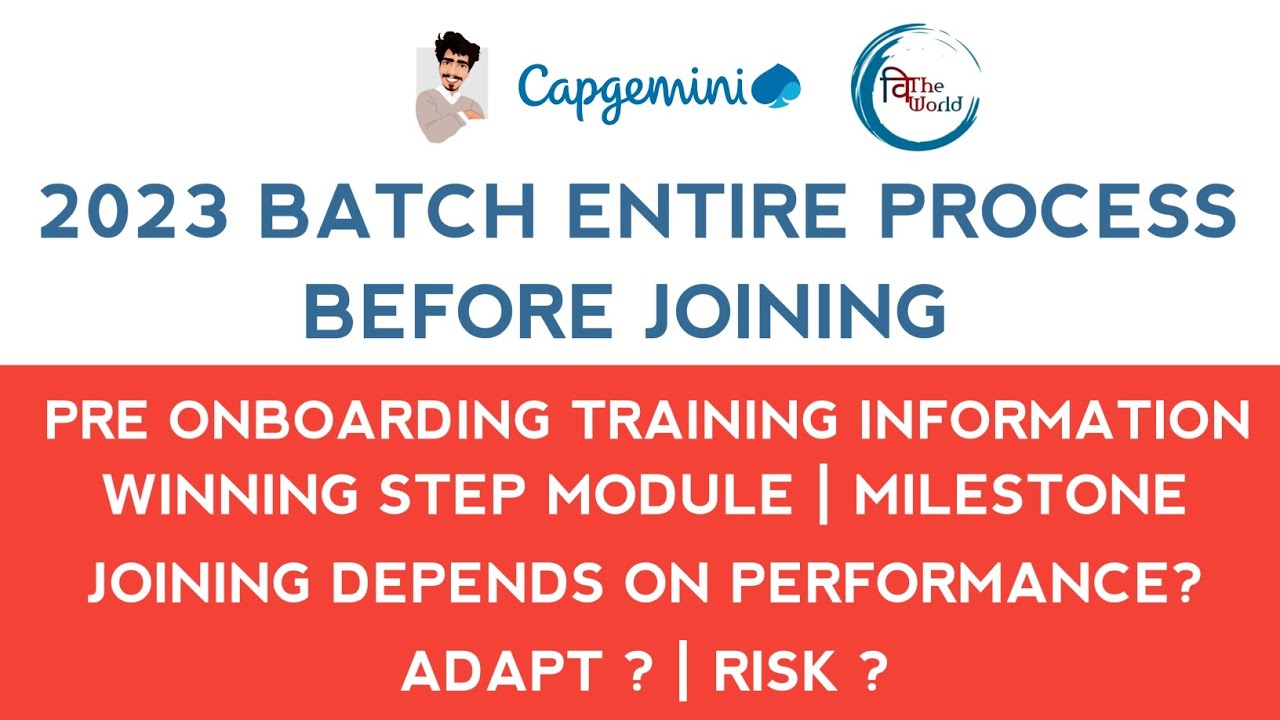 Capgemini

वि The World

2023 BATCH ENTIRE PROCESS BEFORE JOINING

PRE ONBOARDING TRAINING INFORMATION
WINNING STEP MODULE | MILESTONE
JOINING DEPENDS ON PERFORMANCE?
ADAPT ? | RISK ?